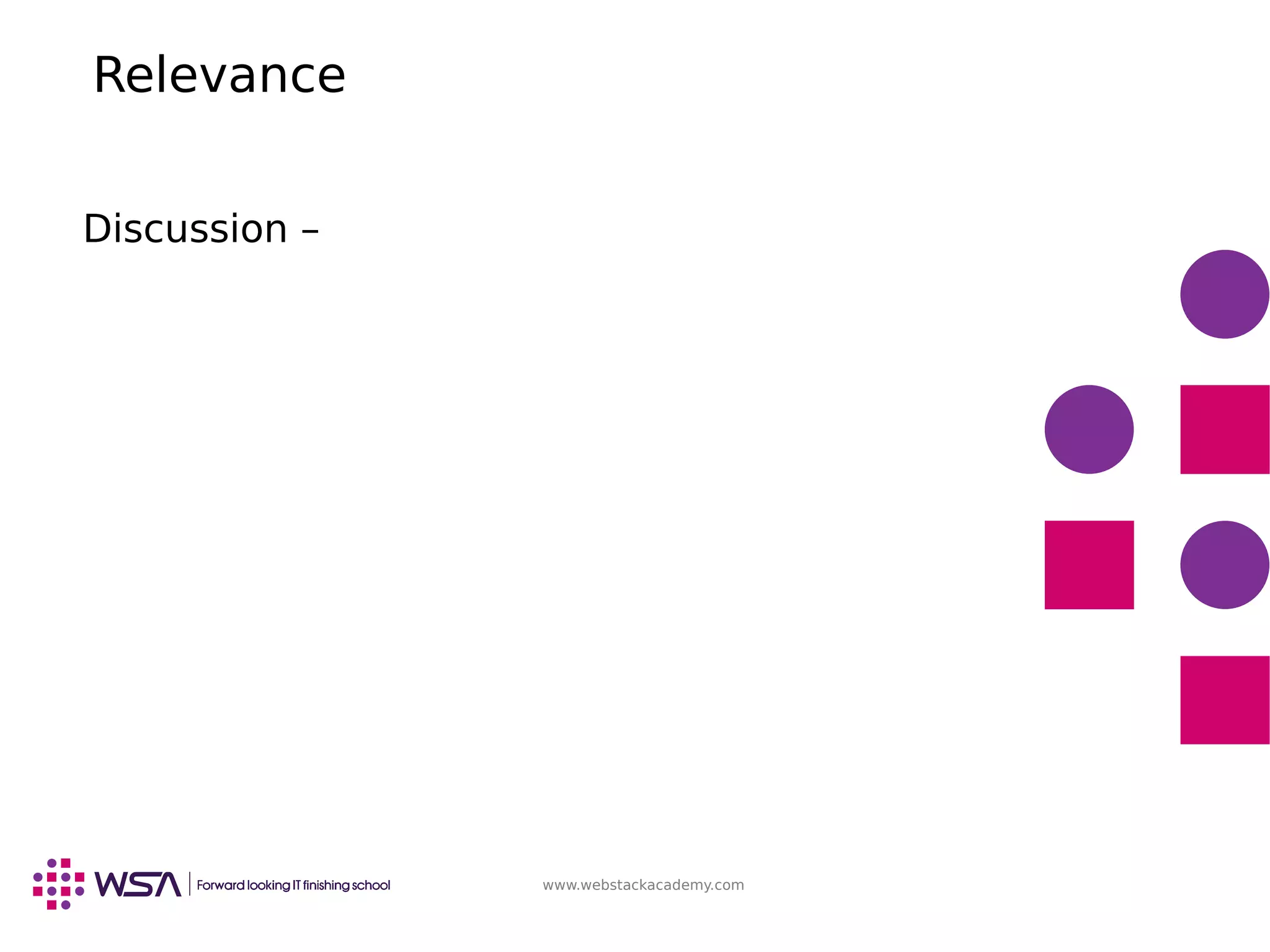 Relevance

Discussion –

WSA | Forward looking IT finishing school

www.webstackacademy.com